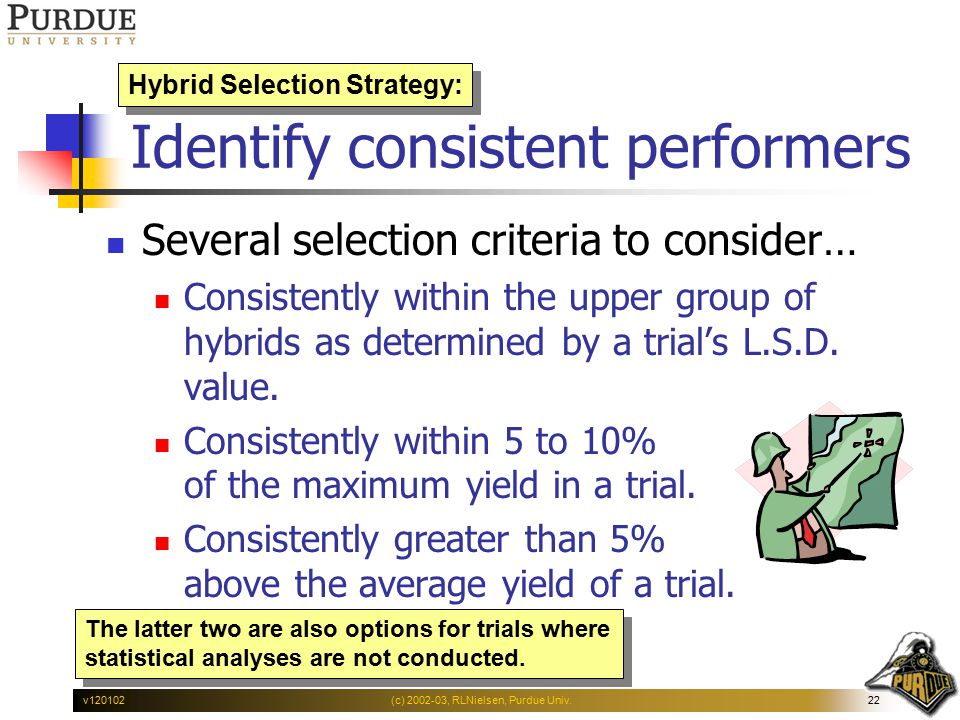 PURDUE
UNIVERSITY

Hybrid Selection Strategy:

Identify consistent performers

Several selection criteria to consider…

Consistently within the upper group of hybrids as determined by a trial's L.S.D. value.

Consistently within 5 to 10% of the maximum yield in a trial.

Consistently greater than 5% above the average yield of a trial.

The latter two are also options for trials where statistical analyses are not conducted.

v120102

(c) 2002-03, RLNielsen, Purdue Univ.

22

PURDUE